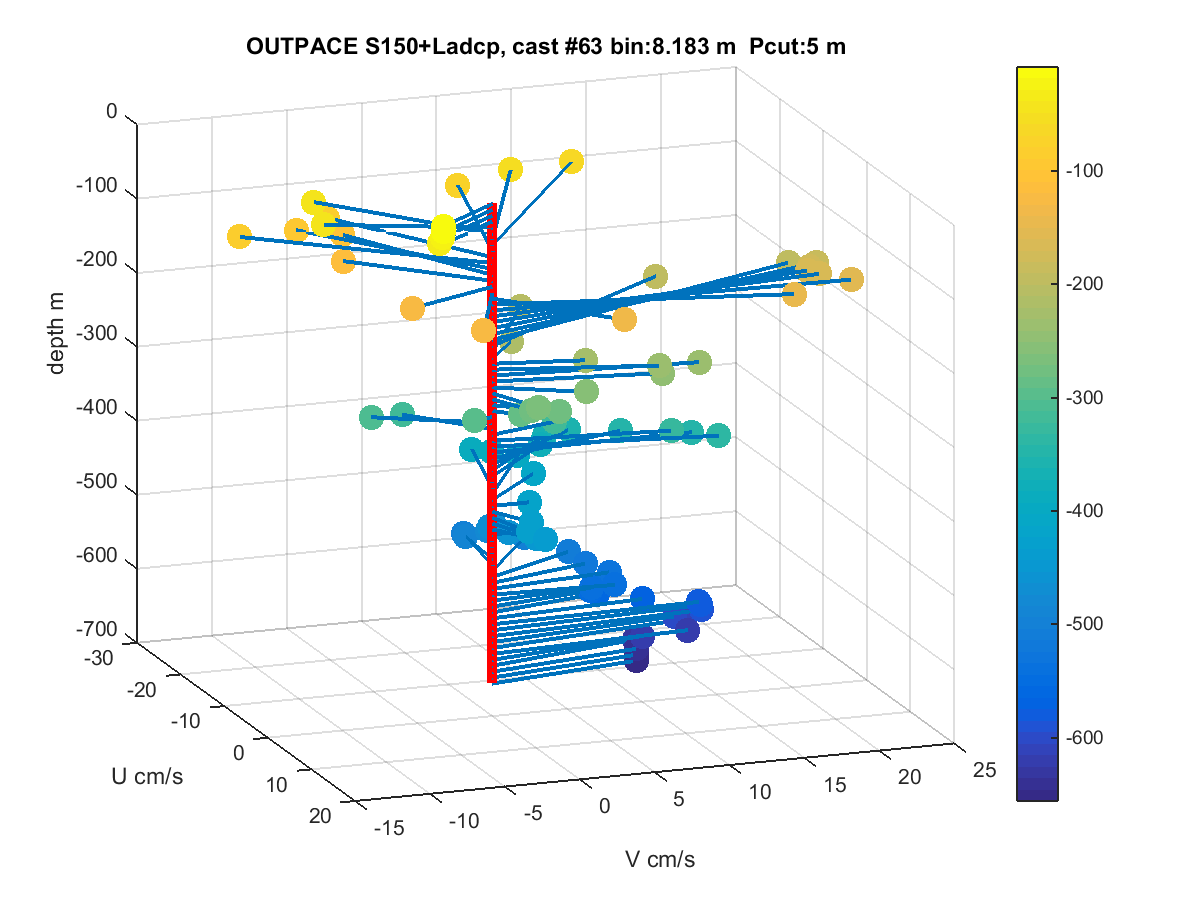 OUTPACE S150+Ladcp, cast #63 bin:8.183 m Pcut:5 m

0
-100
-200
-300
-400
-500
-600
-700
depth m

-30
-20
-10
0
10
20
U cm/s

-15
-10
-5
0
5
10
15
20
25
V cm/s

-100
-200
-300
-400
-500
-600